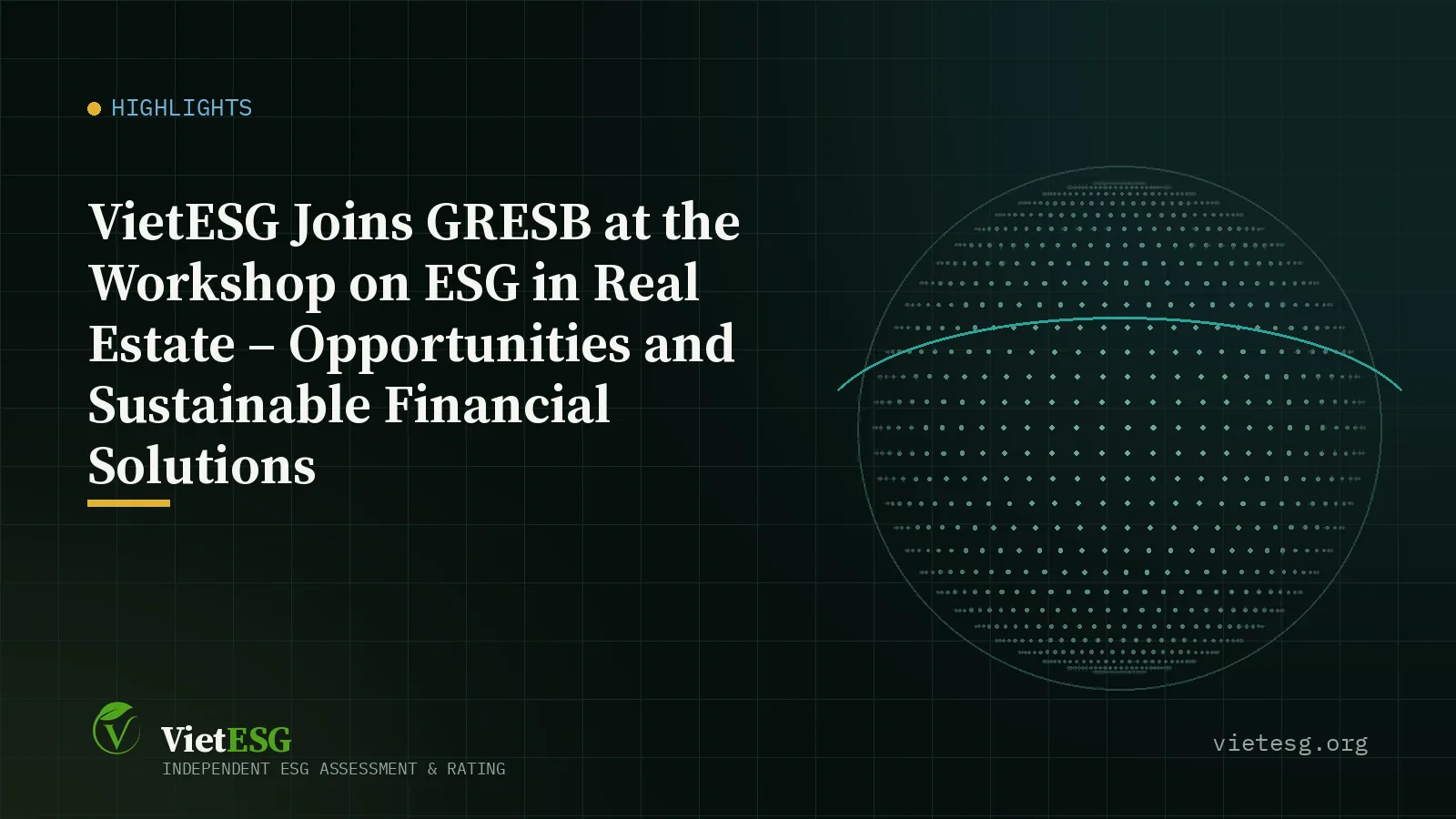 • HIGHLIGHTS

VietESG Joins GRESB at the Workshop on ESG in Real Estate – Opportunities and Sustainable Financial Solutions

VietESG
INDEPENDENT ESG ASSESSMENT & RATING

vietesg.org